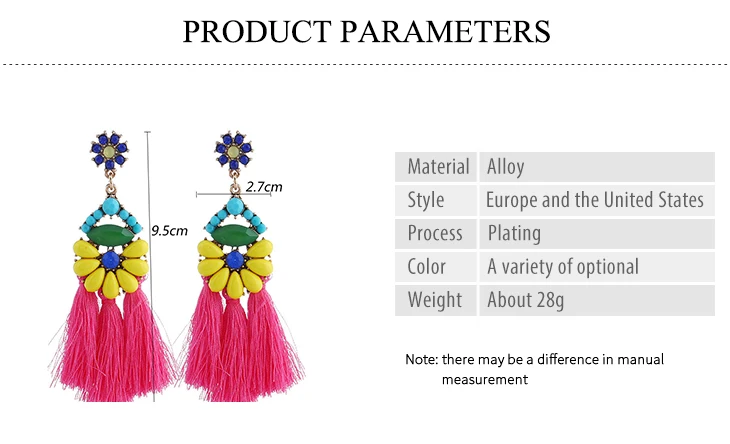 PRODUCT PARAMETERS

9.5cm

2.7cm

| Material | Alloy |
|---|---|
| Style | Europe and the United States |
| Process | Plating |
| Color | A variety of optional |
| Weight | About 28g |

Note: there may be a difference in manual measurement